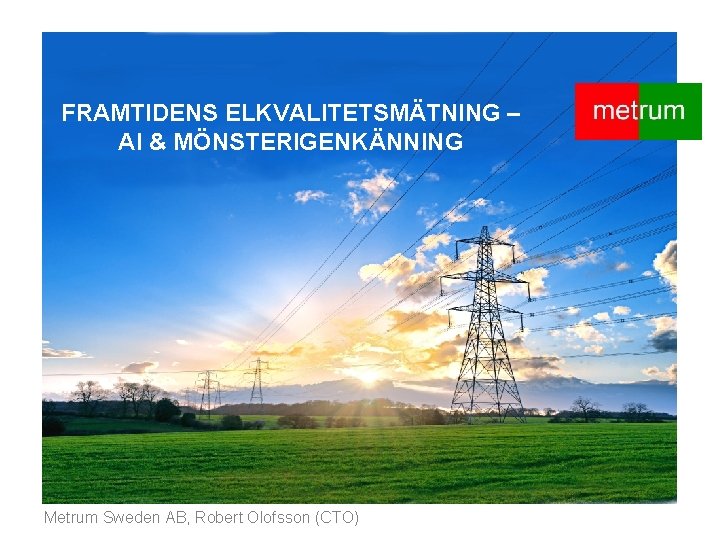 FRAMTIDENS ELKVALITETSMÄTNING – AI & MÖNSTERIGENKÄNNING

metrum

Metrum Sweden AB, Robert Olofsson (CTO)